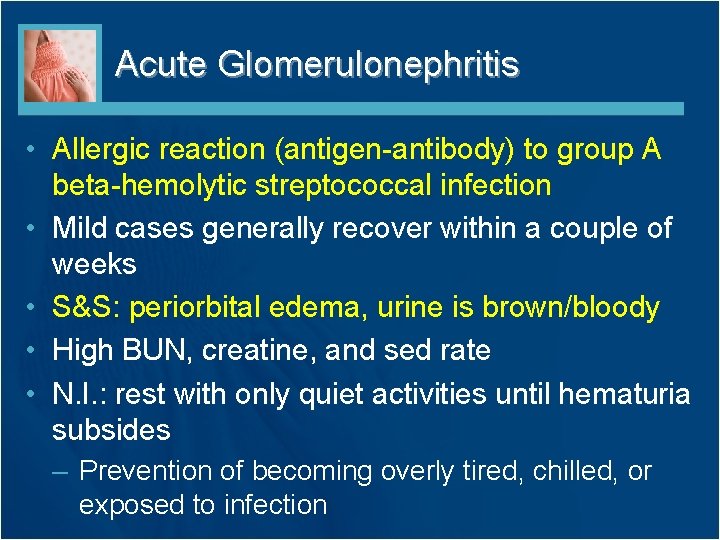 Acute Glomerulonephritis

• Allergic reaction (antigen-antibody) to group A beta-hemolytic streptococcal infection
• Mild cases generally recover within a couple of weeks
• S&S: periorbital edema, urine is brown/bloody
• High BUN, creatine, and sed rate
• N.I.: rest with only quiet activities until hematuria subsides
– Prevention of becoming overly tired, chilled, or exposed to infection